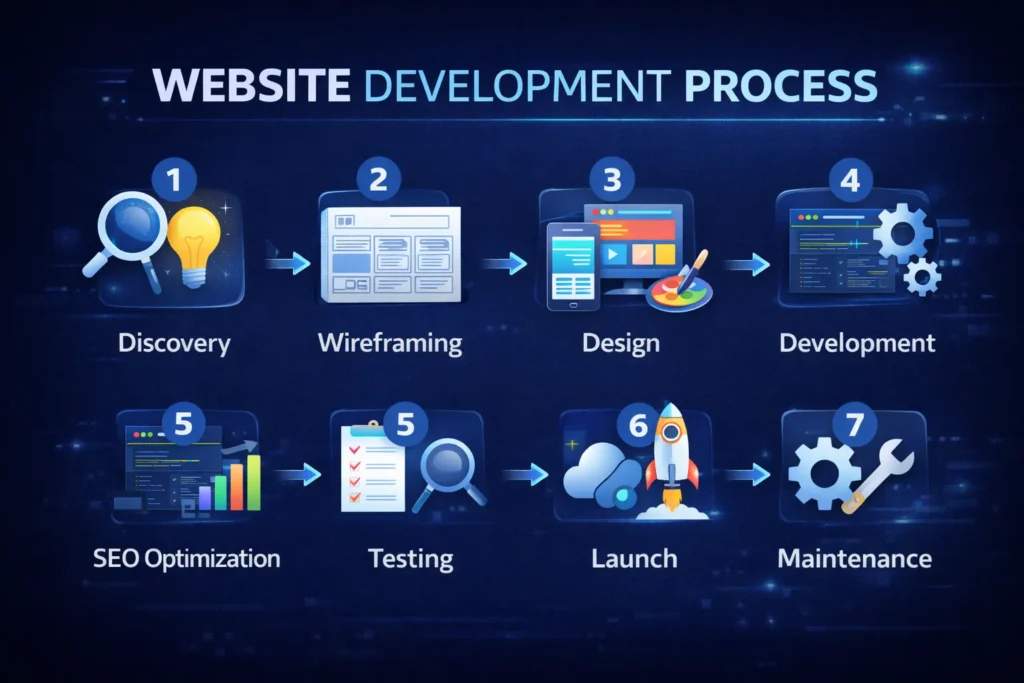 WEBSITE DEVELOPMENT PROCESS

1
Discovery

2
Wireframing

3
Design

4
Development

5
SEO Optimization

5
Testing

6
Launch

7
Maintenance